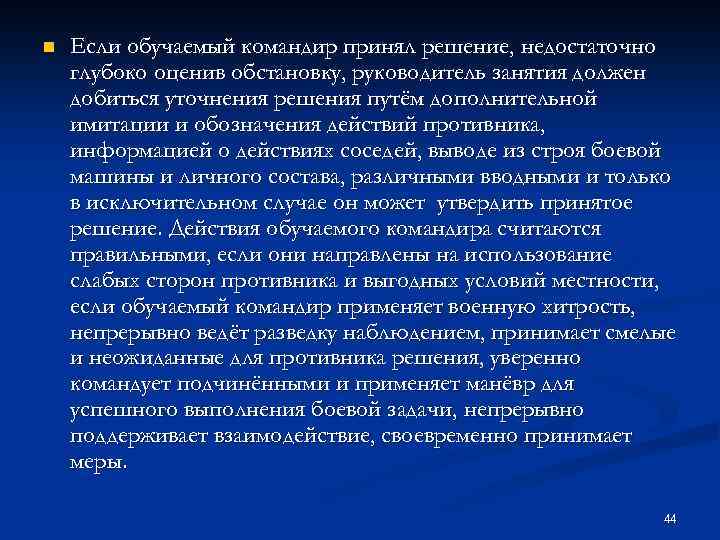 Если обучаемый командир принял решение, недостаточно глубоко оценив обстановку, руководитель занятия должен добиться уточнения решения путём дополнительной имитации и обозначения действий противника, информацией о действиях соседей, выводе из строя боевой машины и личного состава, различными вводными и только в исключительном случае он может утвердить принятое решение. Действия обучаемого командира считаются правильными, если они направлены на использование слабых сторон противника и выгодных условий местности, если обучаемый командир применяет военную хитрость, непрерывно ведёт разведку наблюдением, принимает смелые и неожиданные для противника решения, уверенно командует подчинёнными и применяет манёвр для успешного выполнения боевой задачи, непрерывно поддерживает взаимодействие, своевременно принимает меры.

44